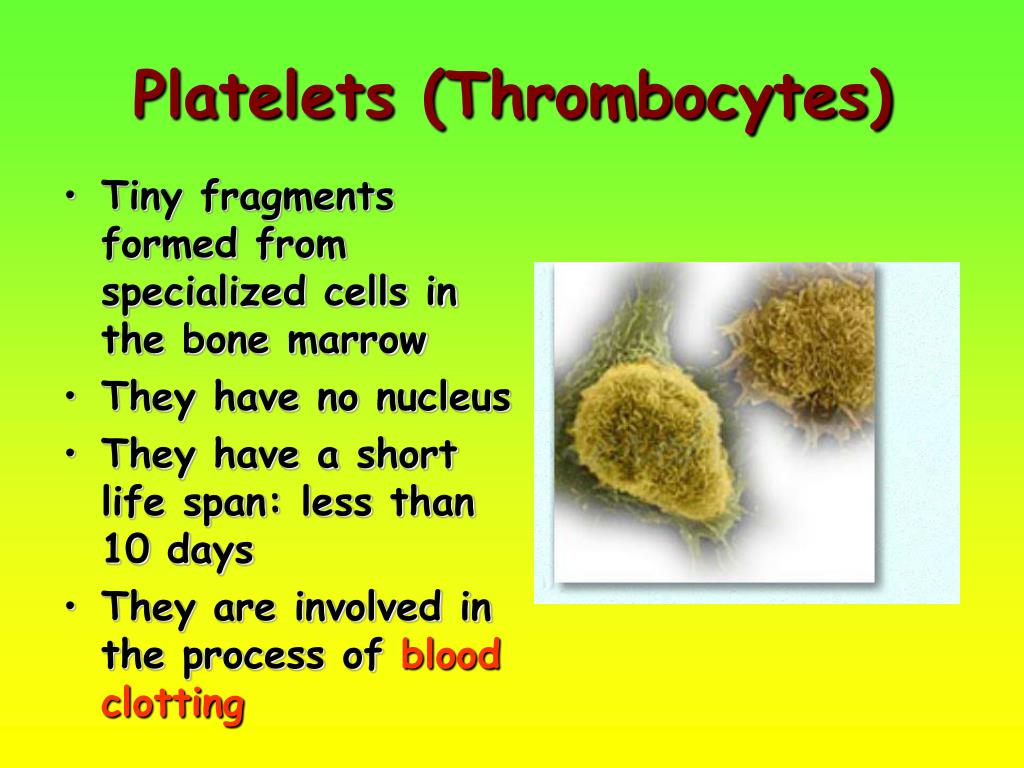 Platelets (Thrombocytes)

• Tiny fragments formed from specialized cells in the bone marrow
• They have no nucleus
• They have a short life span: less than 10 days
• They are involved in the process of blood clotting